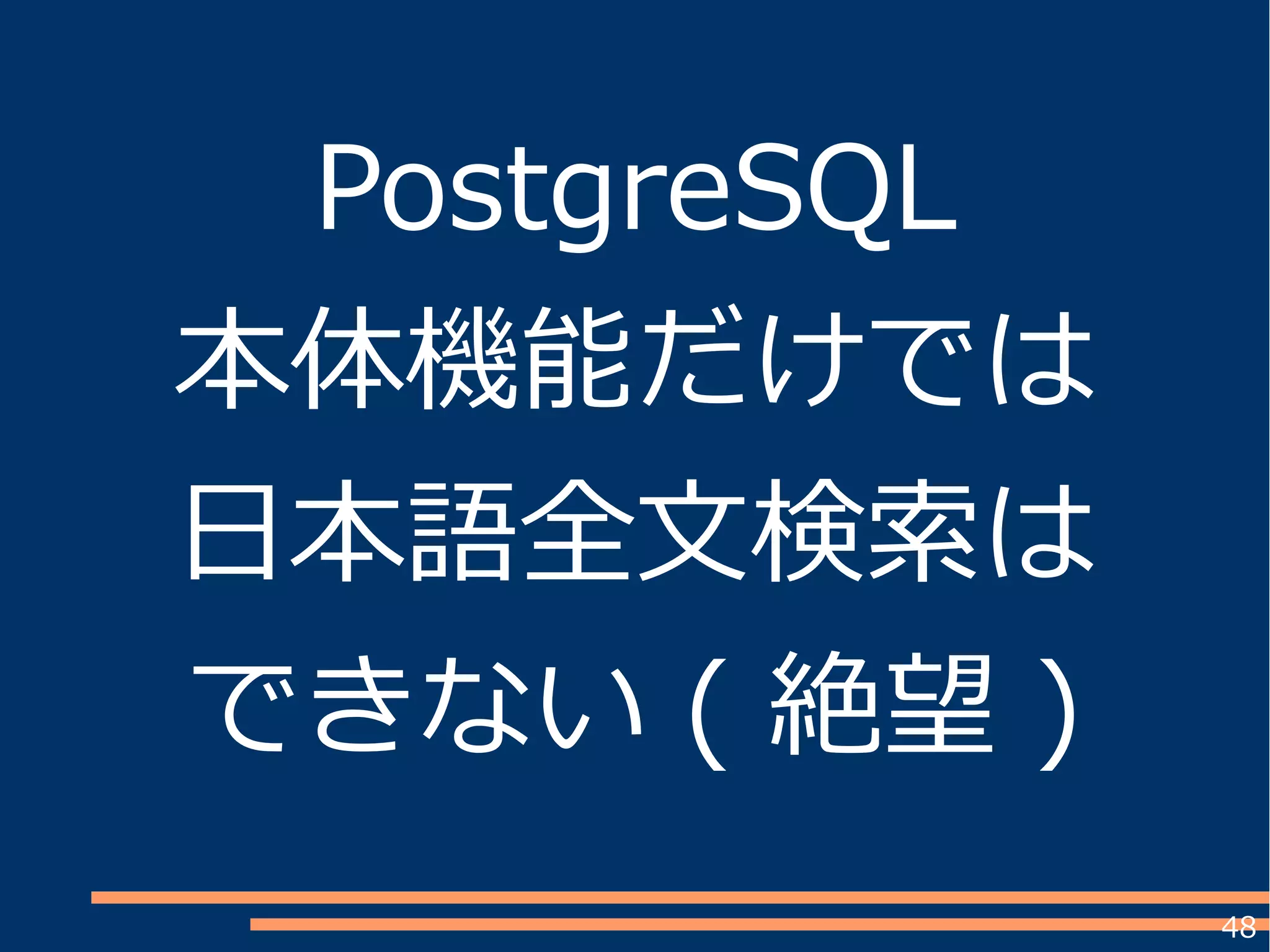 PostgreSQL
本体機能だけでは
日本語全文検索は
できない（絶望）

48